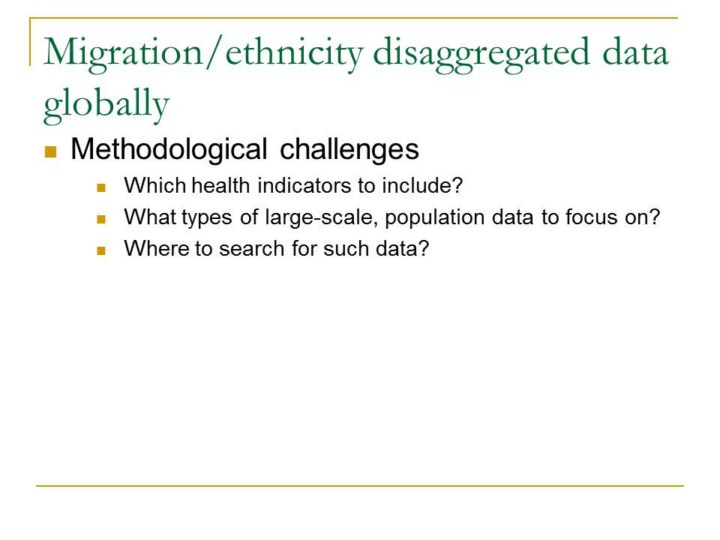 Migration/ethnicity disaggregated data globally

Methodological challenges

Which health indicators to include?

What types of large-scale, population data to focus on?

Where to search for such data?